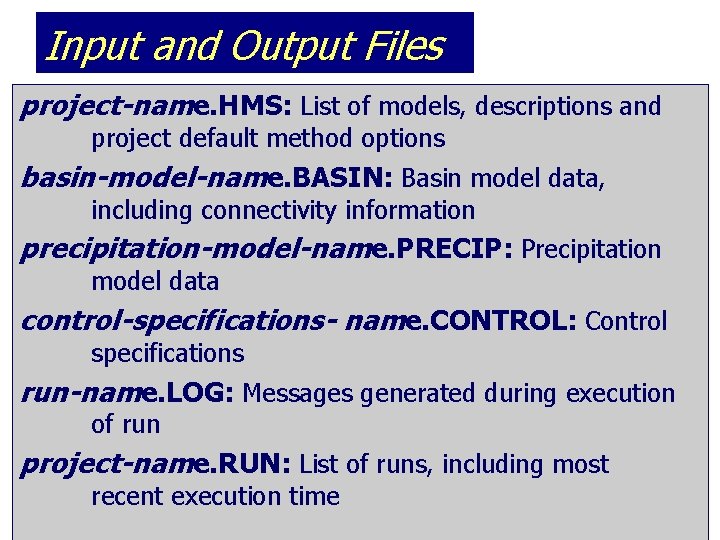 Input and Output Files

project-name.HMS: List of models, descriptions and project default method options

basin-model-name.BASIN: Basin model data, including connectivity information

precipitation-model-name.PRECIP: Precipitation model data

control-specifications- name.CONTROL: Control specifications

run-name.LOG: Messages generated during execution of run

project-name.RUN: List of runs, including most recent execution time